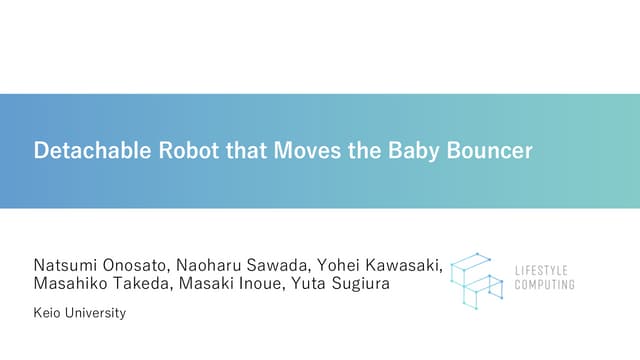 Detachable Robot that Moves the Baby Bouncer

Natsumi Onosato, Naoharu Sawada, Yohei Kawasaki, Masahiko Takeda, Masaki Inoue, Yuta Sugiura

Keio University

LIFESTYLE COMPUTING